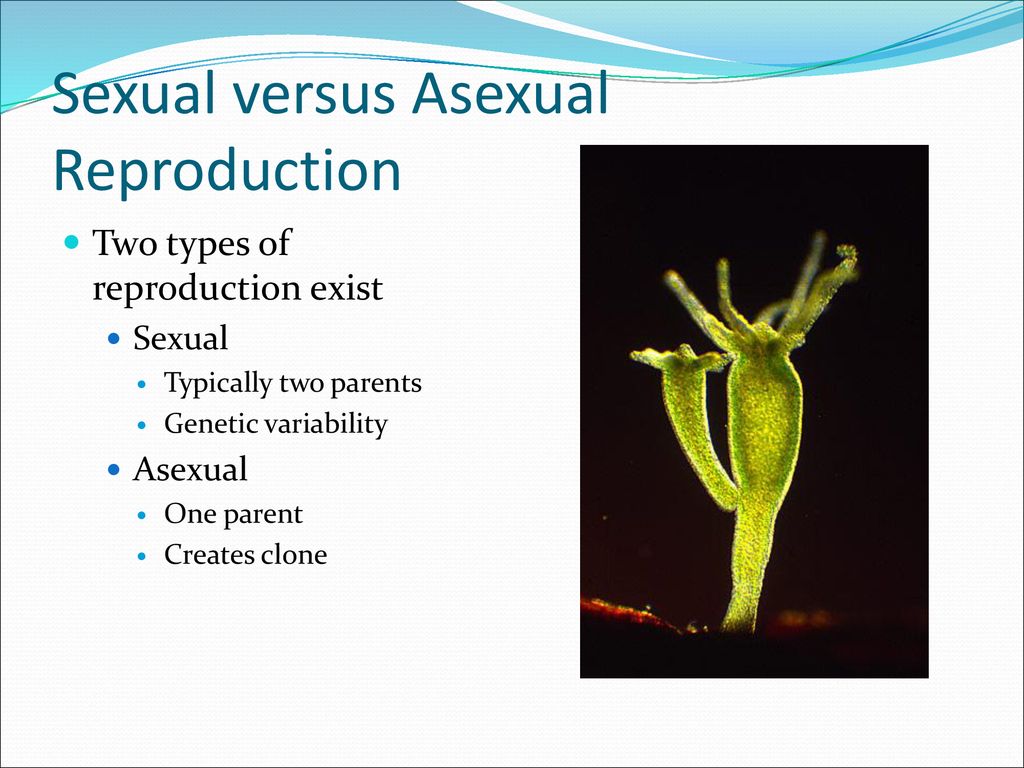 Sexual versus Asexual Reproduction

Two types of reproduction exist

Sexual

Typically two parents

Genetic variability

Asexual

One parent

Creates clone